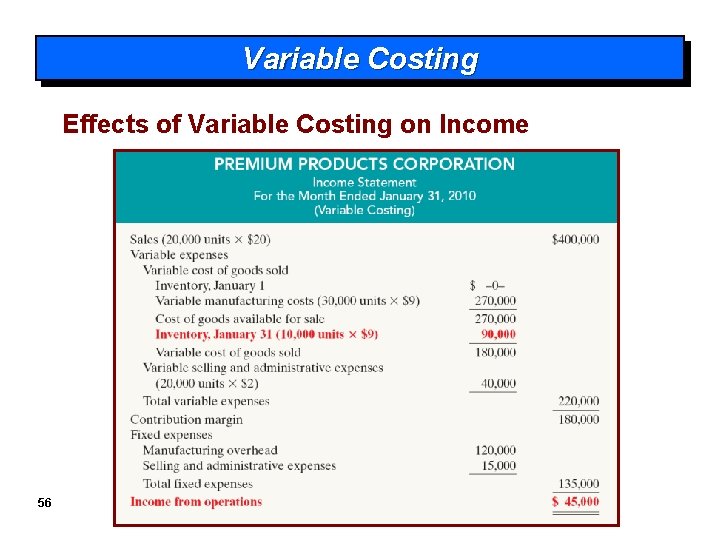 Variable Costing

Effects of Variable Costing on Income

PREMIUM PRODUCTS CORPORATION
Income Statement
For the Month Ended January 31, 2010
(Variable Costing)

| | | |
|---|---|---|
| Sales (20,000 units × \$20) | | \$400,000 |
| Variable expenses | | |
| Variable cost of goods sold | | |
| Inventory, January 1 | \$ –0– | |
| Variable manufacturing costs (30,000 units × \$9) | 270,000 | |
| Cost of goods available for sale | 270,000 | |
| Inventory, January 31 (10,000 units × \$9) | 90,000 | |
| Variable cost of goods sold | 180,000 | |
| Variable selling and administrative expenses (20,000 units × \$2) | 40,000 | |
| Total variable expenses | | 220,000 |
| Contribution margin | | 180,000 |
| Fixed expenses | | |
| Manufacturing overhead | 120,000 | |
| Selling and administrative expenses | 15,000 | |
| Total fixed expenses | | 135,000 |
| Income from operations | | \$ 45,000 |

56